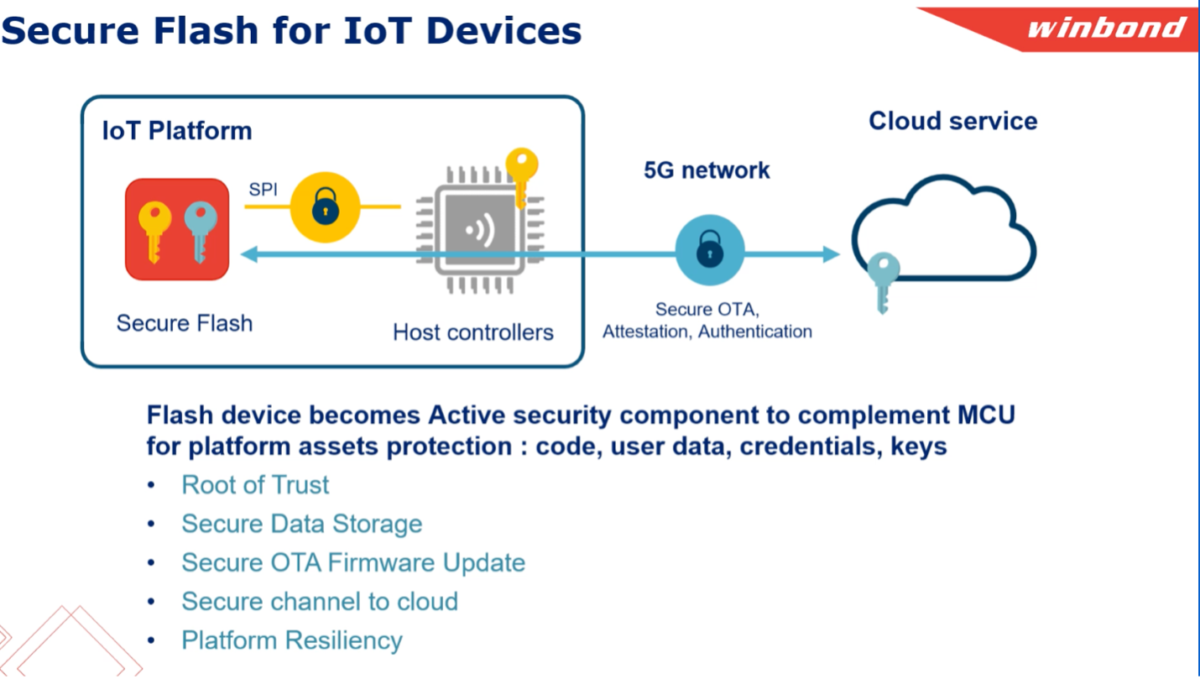 Secure Flash for IoT Devices

winbond

IoT Platform

SPI

Secure Flash

Host controllers

5G network

Secure OTA, Attestation, Authentication

Cloud service

Flash device becomes Active security component to complement MCU for platform assets protection : code, user data, credentials, keys

• Root of Trust
• Secure Data Storage
• Secure OTA Firmware Update
• Secure channel to cloud
• Platform Resiliency